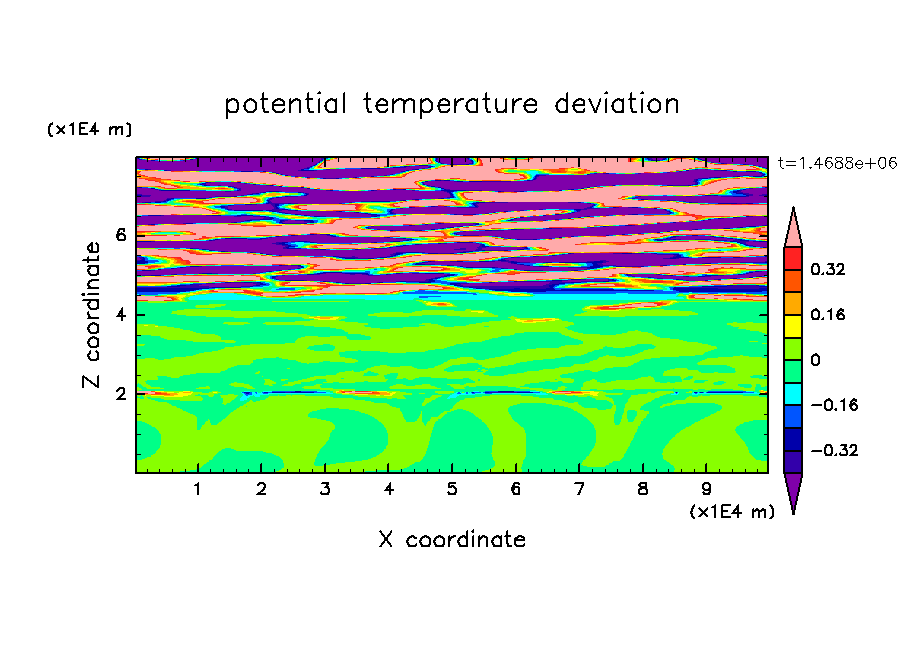 potential temperature deviation

(x1E4 m)

t=1.4688e+06

Z coordinate

6

4

2

0.32

0.16

0

−0.16

−0.32

1 2 3 4 5 6 7 8 9

(x1E4 m)

X coordinate